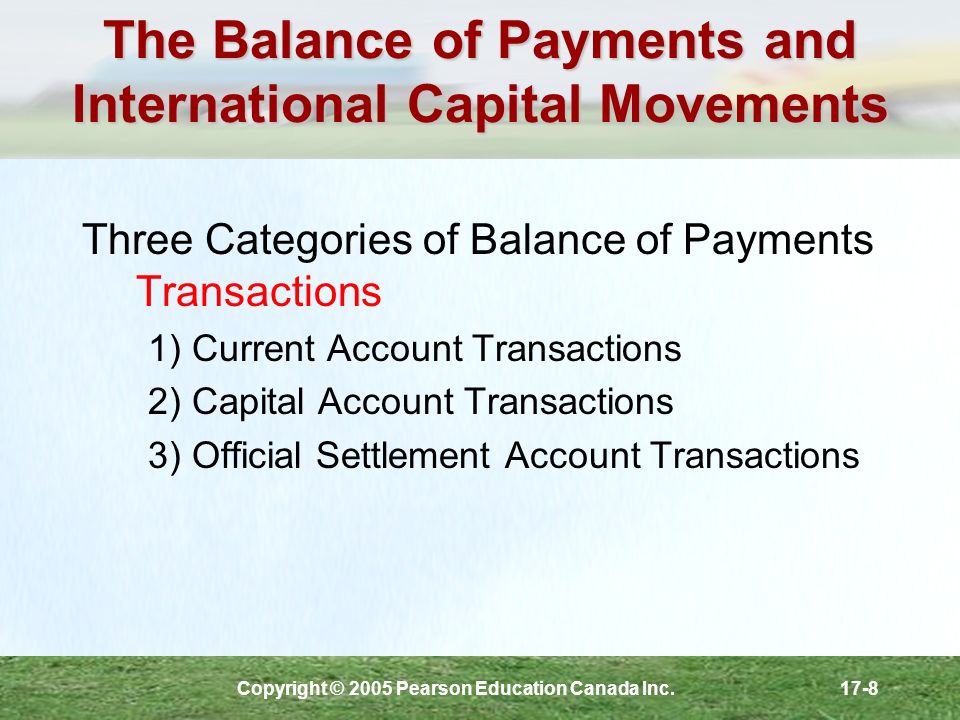 The Balance of Payments and International Capital Movements

Three Categories of Balance of Payments Transactions

1) Current Account Transactions

2) Capital Account Transactions

3) Official Settlement Account Transactions

Copyright © 2005 Pearson Education Canada Inc.

17-8